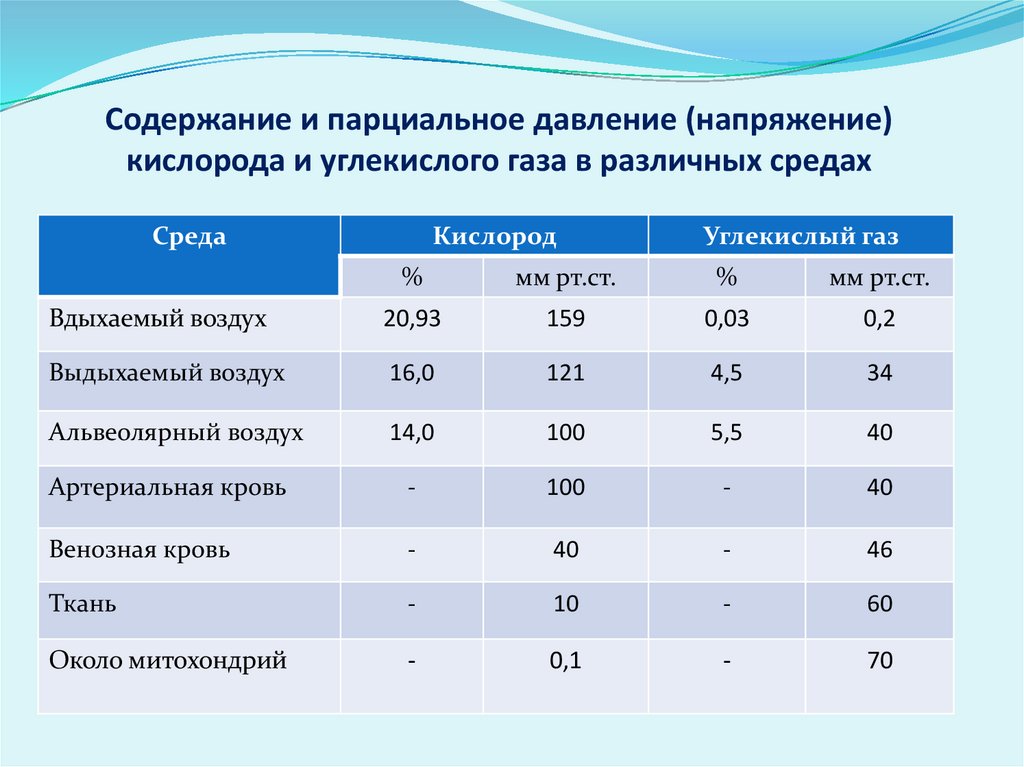 Содержание и парциальное давление (напряжение) кислорода и углекислого газа в различных средах

| Среда | Кислород | | Углекислый газ | |
|---|---|---|---|---|
| | % | мм рт.ст. | % | мм рт.ст. |
| Вдыхаемый воздух | 20,93 | 159 | 0,03 | 0,2 |
| Выдыхаемый воздух | 16,0 | 121 | 4,5 | 34 |
| Альвеолярный воздух | 14,0 | 100 | 5,5 | 40 |
| Артериальная кровь | - | 100 | - | 40 |
| Венозная кровь | - | 40 | - | 46 |
| Ткань | - | 10 | - | 60 |
| Около митохондрий | - | 0,1 | - | 70 |